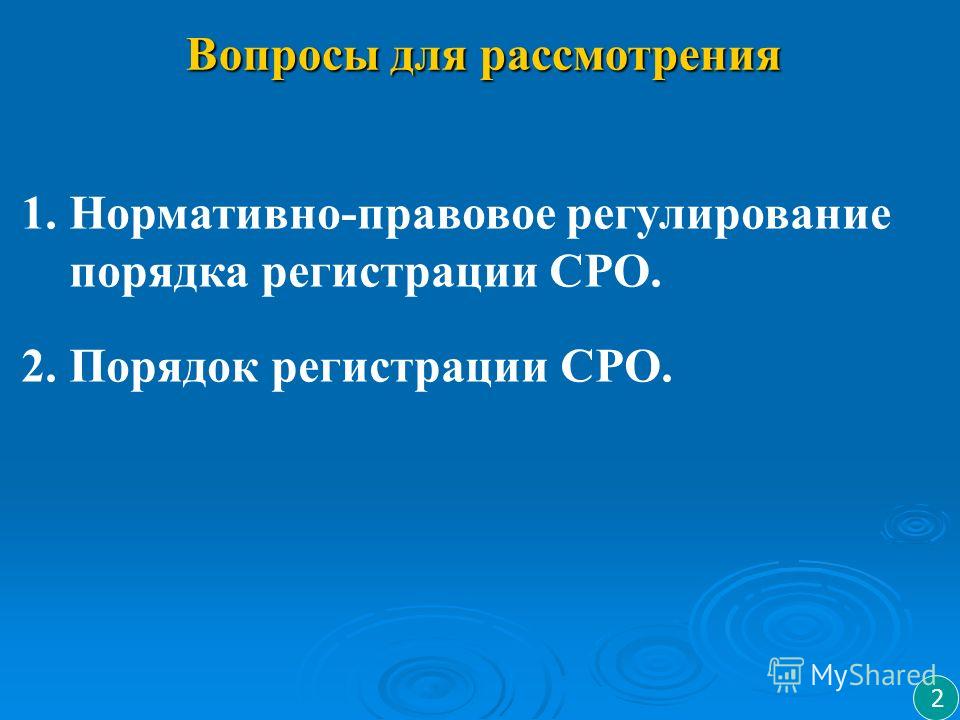 Вопросы для рассмотрения

1. Нормативно-правовое регулирование порядка регистрации СРО.

2. Порядок регистрации СРО.

MyShared

2